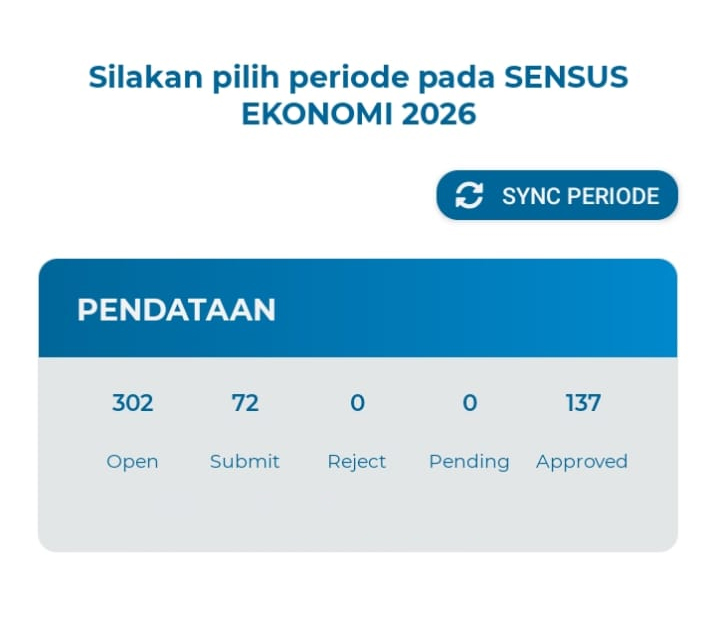 Silakan pilih periode pada SENSUS EKONOMI 2026

SYNC PERIODE

PENDATAAN

| 302 | 72 | 0 | 0 | 137 |
|---|---|---|---|---|
| Open | Submit | Reject | Pending | Approved |